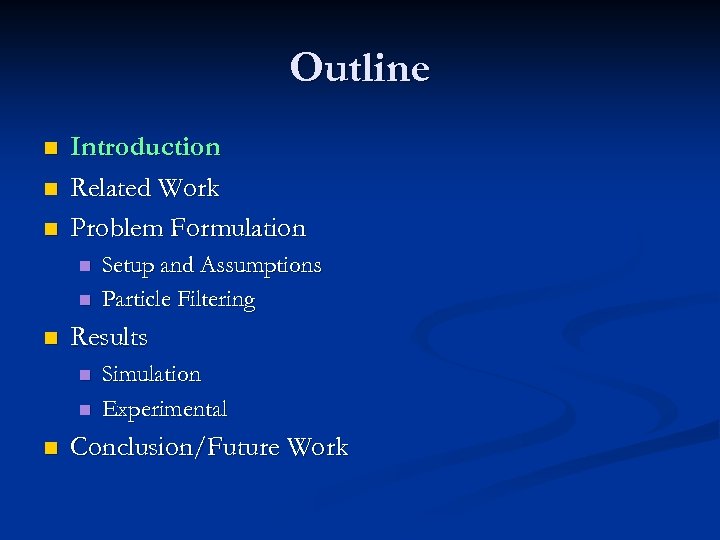 Outline

- Introduction
- Related Work
- Problem Formulation
  - Setup and Assumptions
  - Particle Filtering
- Results
  - Simulation
  - Experimental
- Conclusion/Future Work